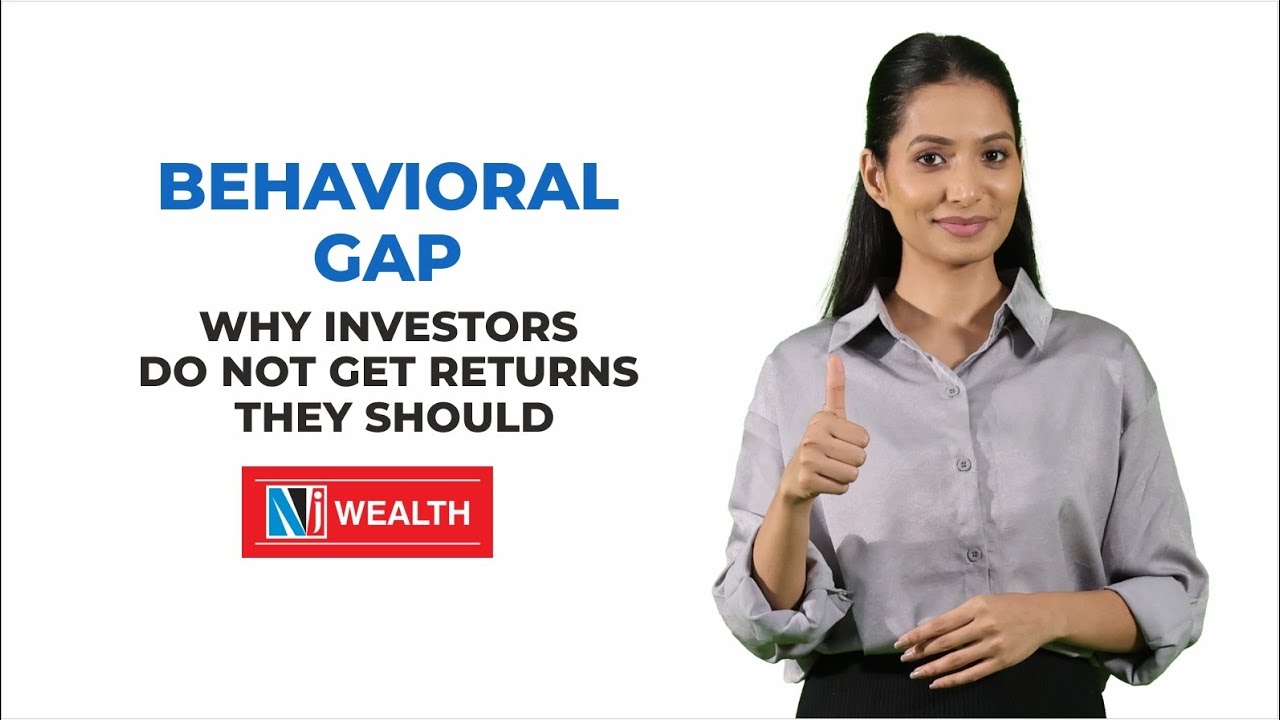 BEHAVIORAL GAP

WHY INVESTORS DO NOT GET RETURNS THEY SHOULD

NJ WEALTH